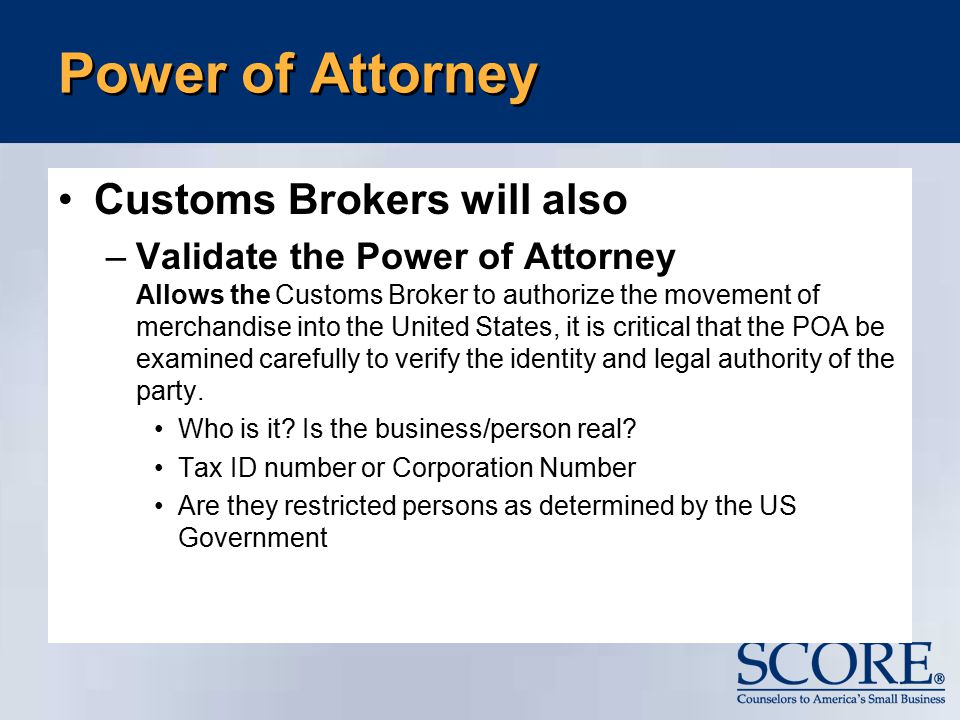 Power of Attorney

• Customs Brokers will also

– Validate the Power of Attorney
Allows the Customs Broker to authorize the movement of merchandise into the United States, it is critical that the POA be examined carefully to verify the identity and legal authority of the party.

• Who is it? Is the business/person real?
• Tax ID number or Corporation Number
• Are they restricted persons as determined by the US Government

SCORE®
Counselors to America's Small Business